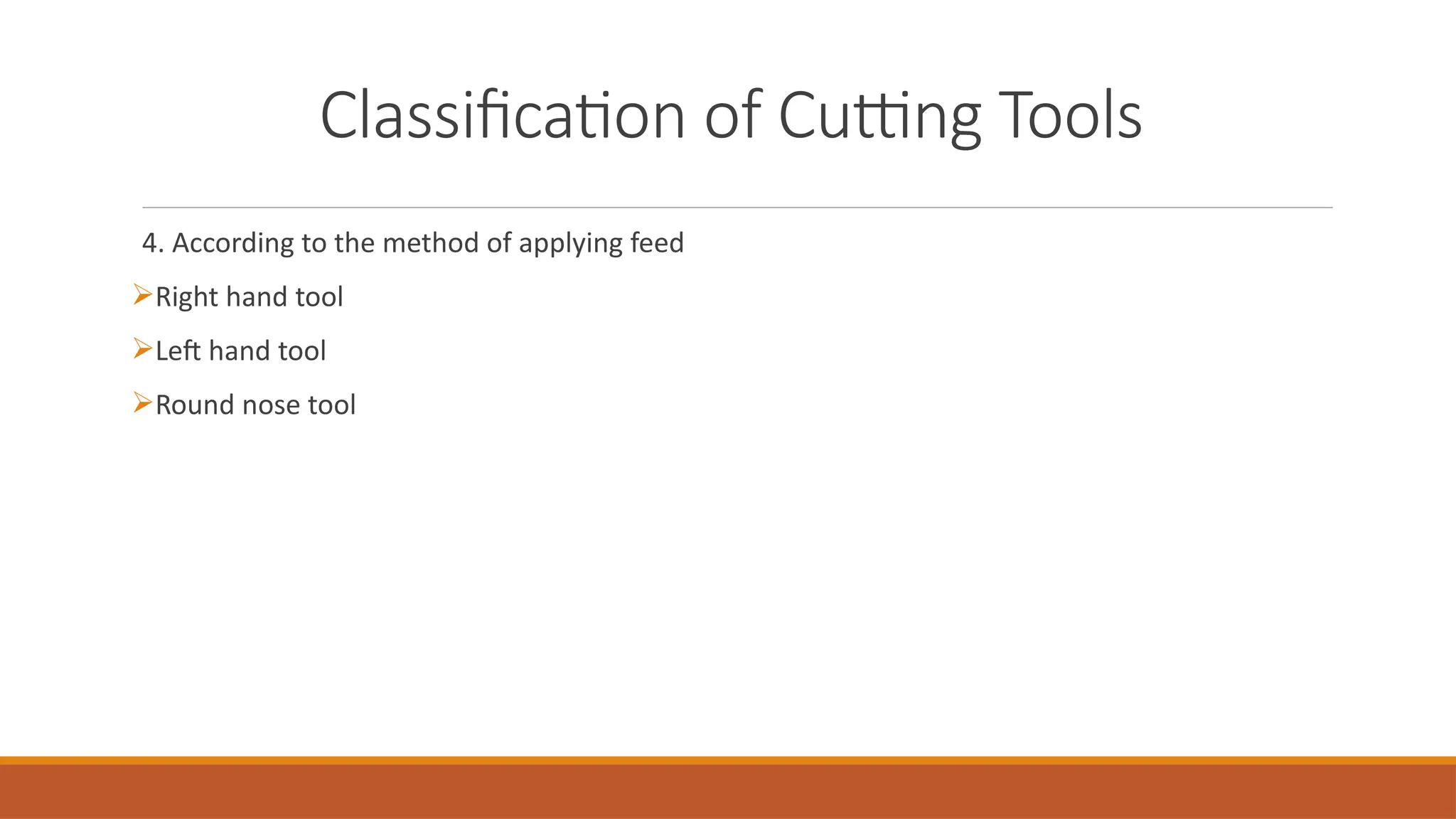 Classification of Cutting Tools

4. According to the method of applying feed

➢Right hand tool

➢Left hand tool

➢Round nose tool